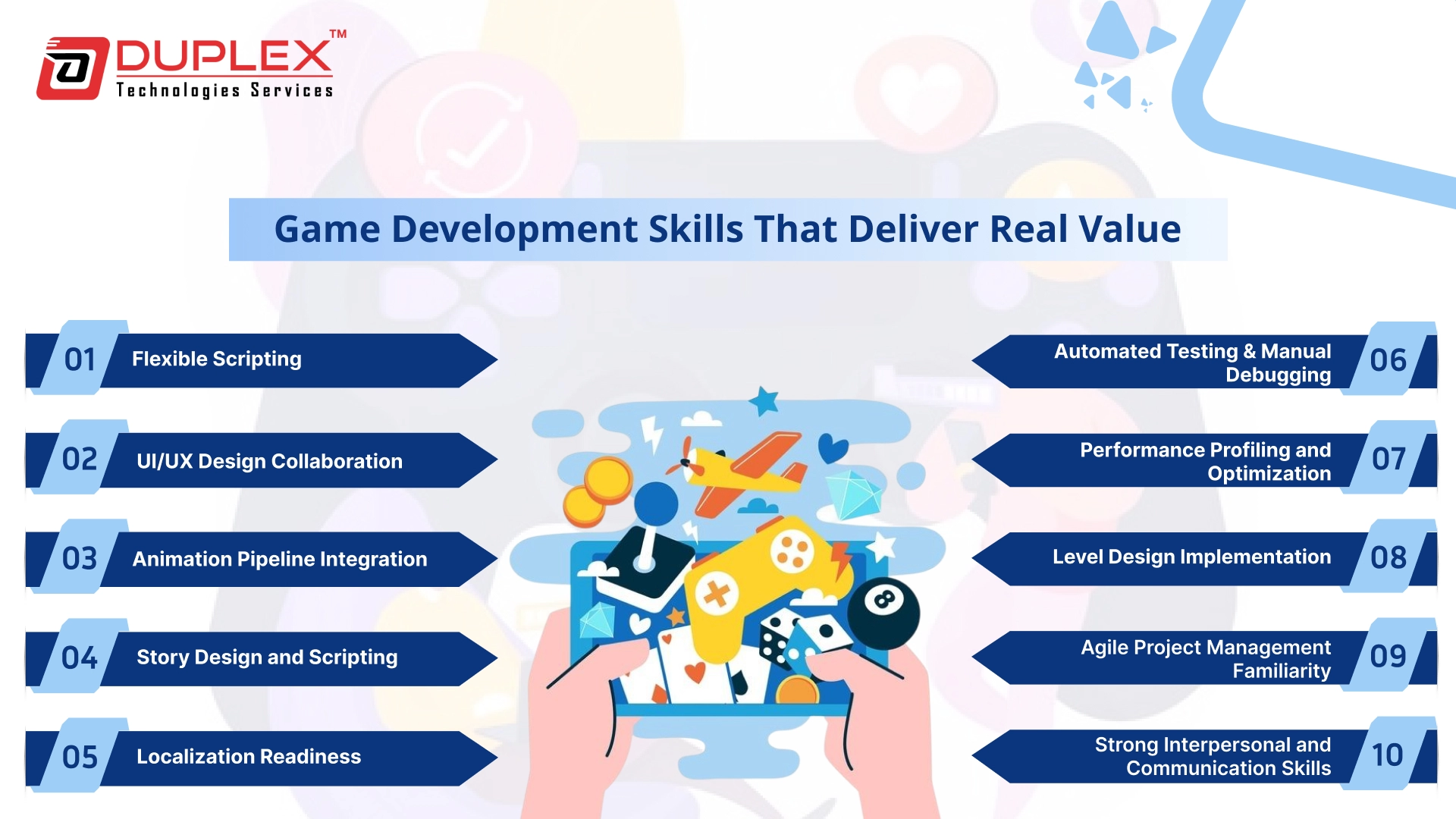 DUPLEX™
Technologies Services

Game Development Skills That Deliver Real Value

01 Flexible Scripting

02 UI/UX Design Collaboration

03 Animation Pipeline Integration

04 Story Design and Scripting

05 Localization Readiness

Automated Testing & Manual Debugging 06

Performance Profiling and Optimization 07

Level Design Implementation 08

Agile Project Management Familiarity 09

Strong Interpersonal and Communication Skills 10